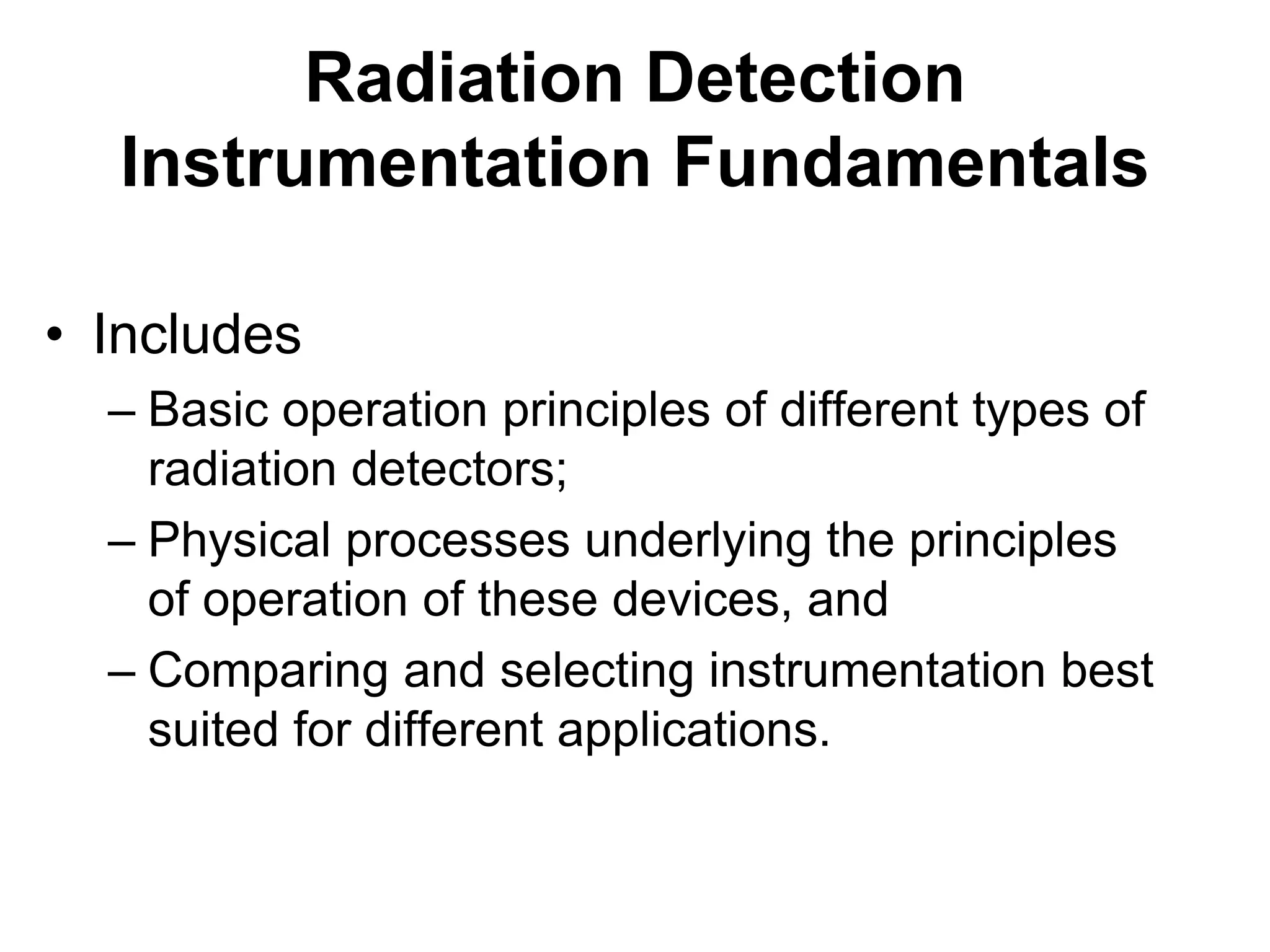 Radiation Detection Instrumentation Fundamentals

• Includes
– Basic operation principles of different types of radiation detectors;
– Physical processes underlying the principles of operation of these devices, and
– Comparing and selecting instrumentation best suited for different applications.